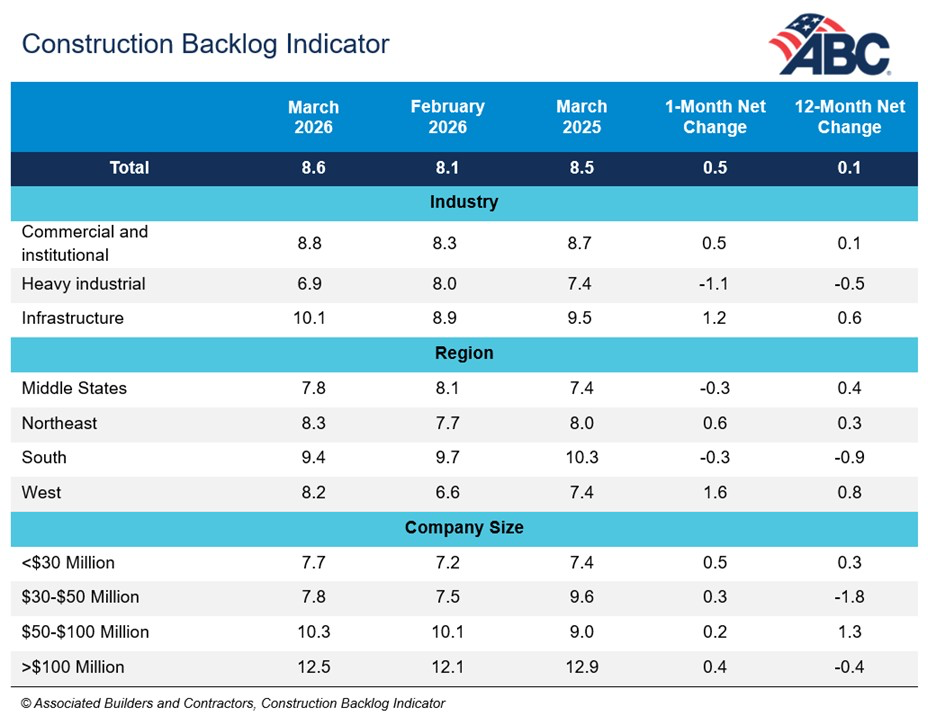 Construction Backlog Indicator

ABC

| | March 2026 | February 2026 | March 2025 | 1-Month Net Change | 12-Month Net Change |
|---|---|---|---|---|---|
| Total | 8.6 | 8.1 | 8.5 | 0.5 | 0.1 |
| Industry | | | | | |
| Commercial and institutional | 8.8 | 8.3 | 8.7 | 0.5 | 0.1 |
| Heavy industrial | 6.9 | 8.0 | 7.4 | -1.1 | -0.5 |
| Infrastructure | 10.1 | 8.9 | 9.5 | 1.2 | 0.6 |
| Region | | | | | |
| Middle States | 7.8 | 8.1 | 7.4 | -0.3 | 0.4 |
| Northeast | 8.3 | 7.7 | 8.0 | 0.6 | 0.3 |
| South | 9.4 | 9.7 | 10.3 | -0.3 | -0.9 |
| West | 8.2 | 6.6 | 7.4 | 1.6 | 0.8 |
| Company Size | | | | | |
| <\$30 Million | 7.7 | 7.2 | 7.4 | 0.5 | 0.3 |
| \$30-\$50 Million | 7.8 | 7.5 | 9.6 | 0.3 | -1.8 |
| \$50-\$100 Million | 10.3 | 10.1 | 9.0 | 0.2 | 1.3 |
| >\$100 Million | 12.5 | 12.1 | 12.9 | 0.4 | -0.4 |

© Associated Builders and Contractors, Construction Backlog Indicator